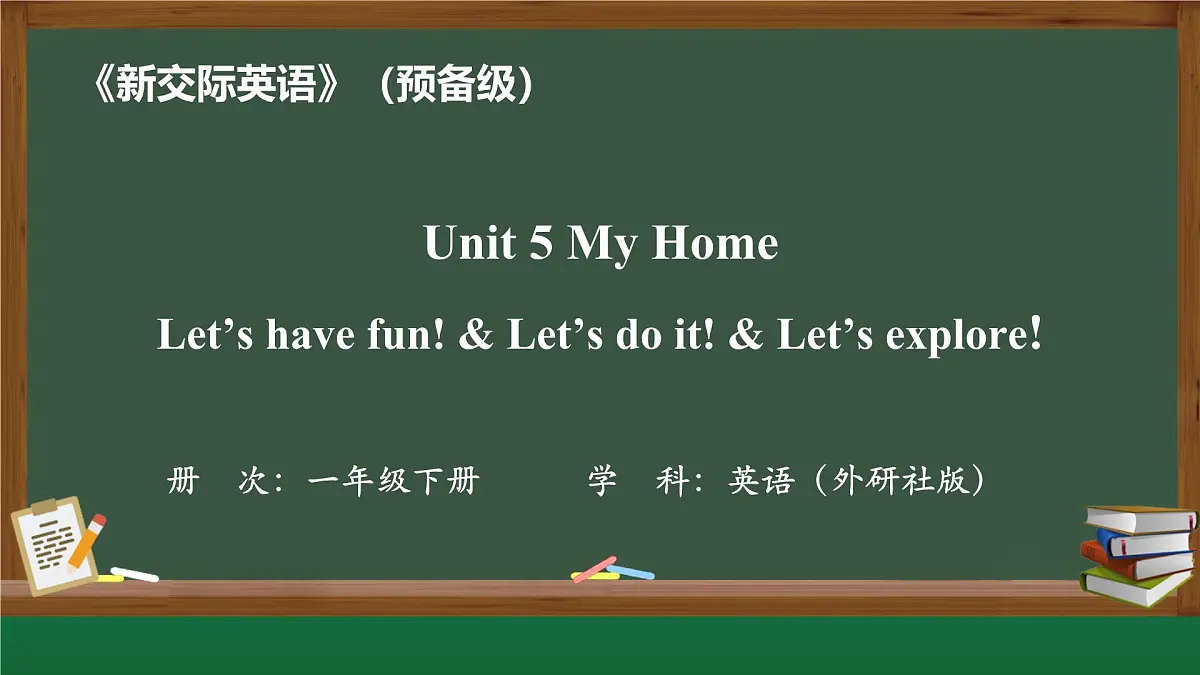 《新交际英语》（预备级）

Unit 5 My Home

Let’s have fun! & Let’s do it! & Let’s explore!

册　次：一年级下册　　　学　科：英语（外研社版）